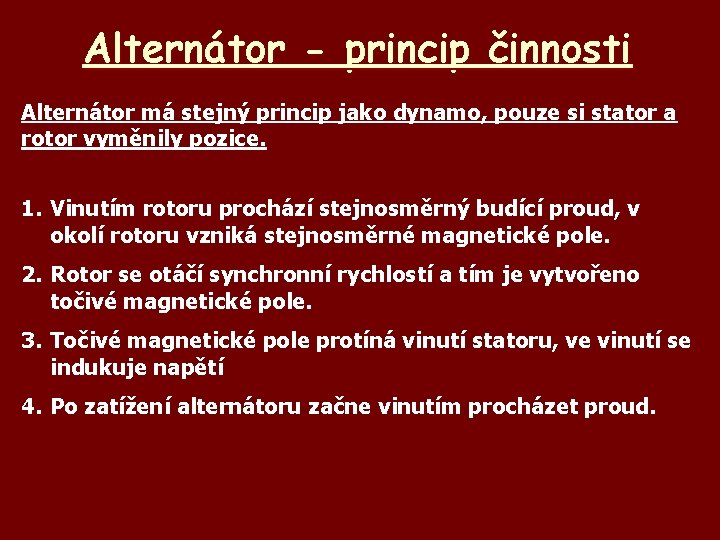 Alternátor - princip činnosti

Alternátor má stejný princip jako dynamo, pouze si stator a rotor vyměnily pozice.

1. Vinutím rotoru prochází stejnosměrný budící proud, v okolí rotoru vzniká stejnosměrné magnetické pole.
2. Rotor se otáčí synchronní rychlostí a tím je vytvořeno točivé magnetické pole.
3. Točivé magnetické pole protíná vinutí statoru, ve vinutí se indukuje napětí
4. Po zatížení alternátoru začne vinutím procházet proud.